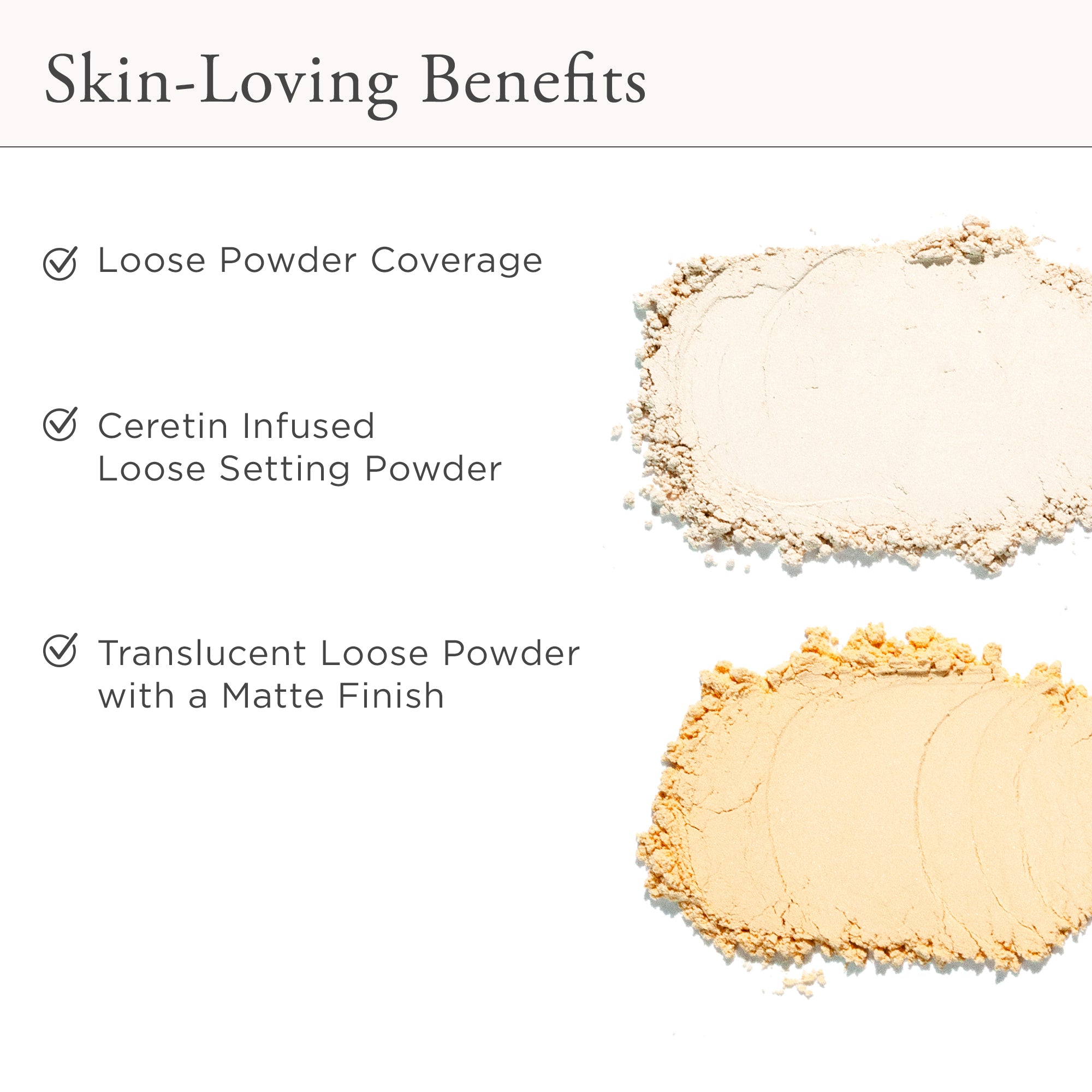 Skin-Loving Benefits

Loose Powder Coverage

Ceretin Infused Loose Setting Powder

Translucent Loose Powder with a Matte Finish